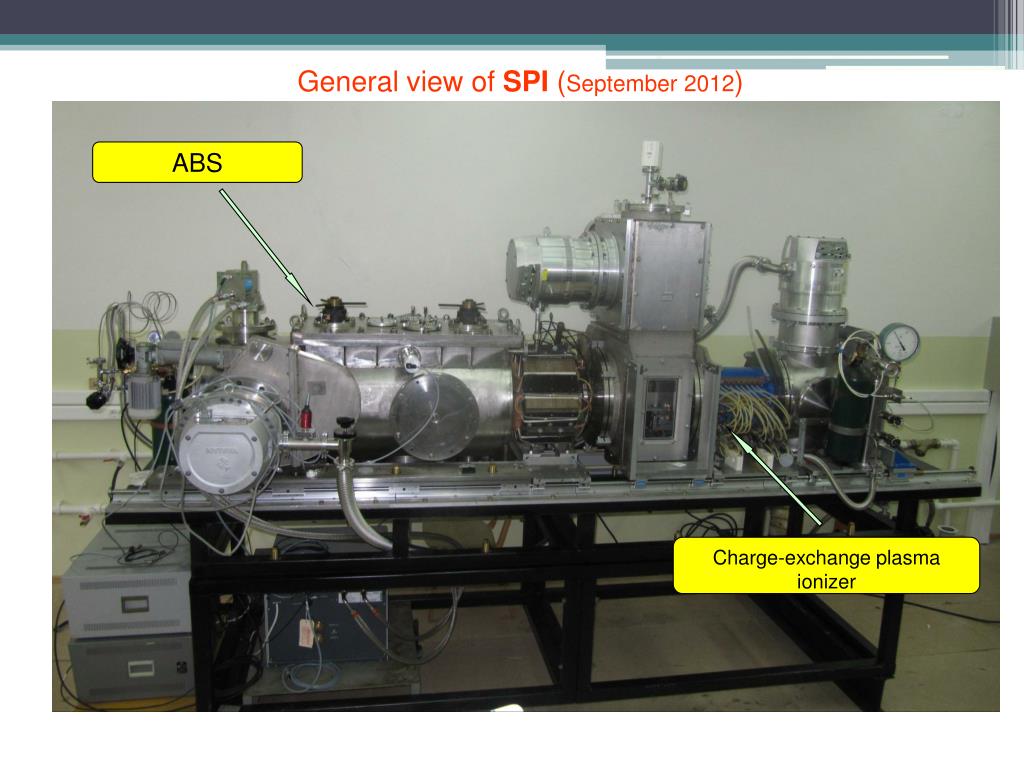 General view of SPI (September 2012)

ABS

Charge-exchange plasma ionizer